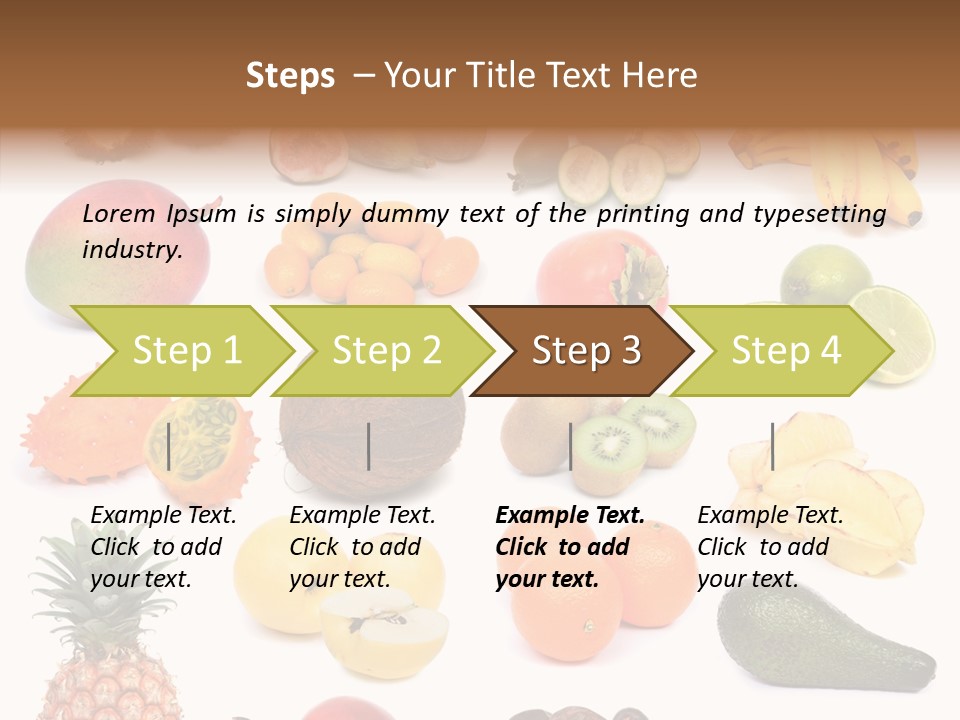 Steps – Your Title Text Here

Lorem Ipsum is simply dummy text of the printing and typesetting industry.

Step 1

Step 2

Step 3

Step 4

Example Text. Click to add your text.

Example Text. Click to add your text.

Example Text. Click to add your text.

Example Text. Click to add your text.